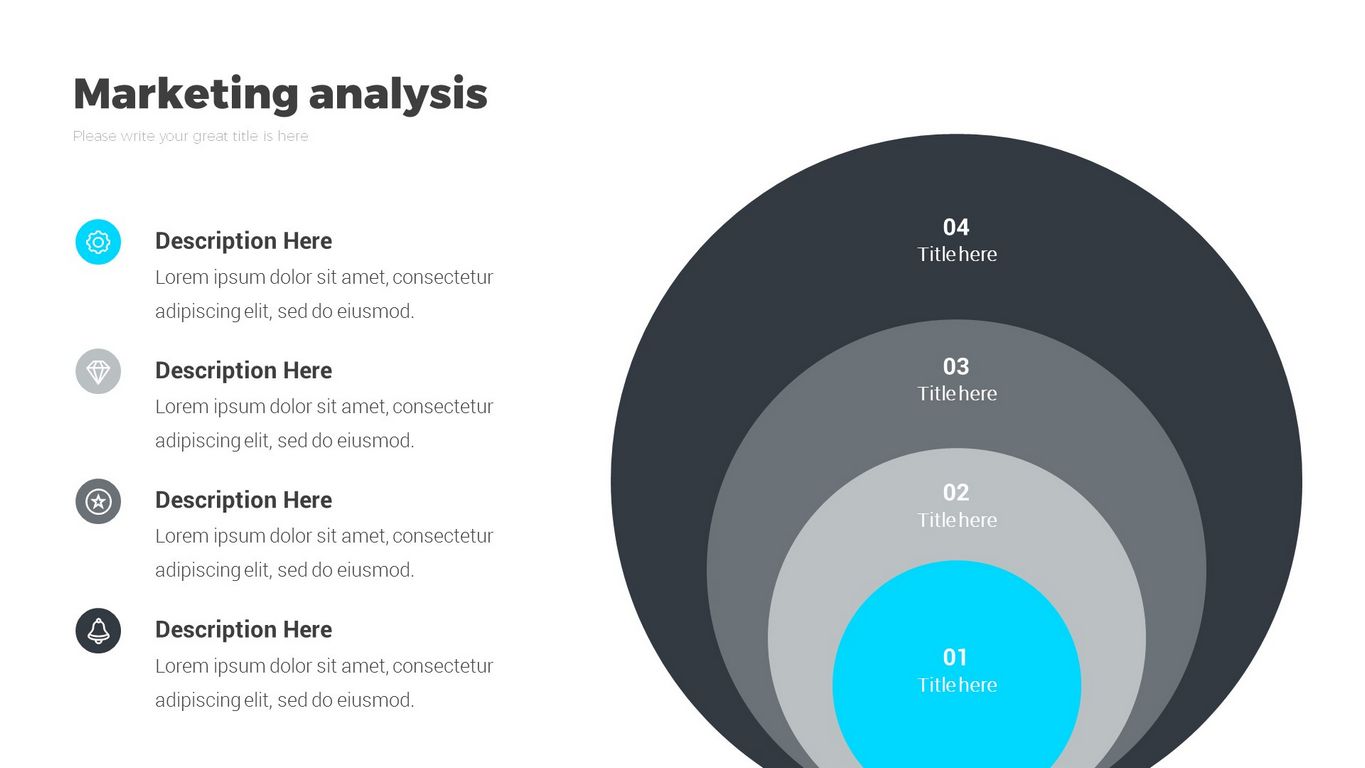 Marketing analysis

Please write your great title is here

Description Here

Lorem ipsum dolor sit amet, consectetur adipiscing elit, sed do eiusmod.

Description Here

Lorem ipsum dolor sit amet, consectetur adipiscing elit, sed do eiusmod.

Description Here

Lorem ipsum dolor sit amet, consectetur adipiscing elit, sed do eiusmod.

Description Here

Lorem ipsum dolor sit amet, consectetur adipiscing elit, sed do eiusmod.

04
Title here

03
Title here

02
Title here

01
Title here